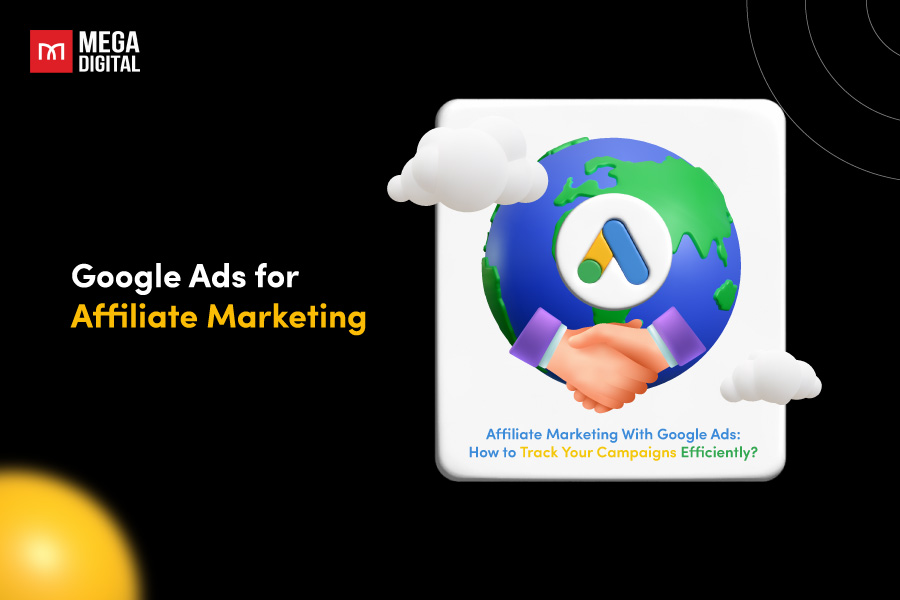 MEGA DIGITAL

Google Ads for Affiliate Marketing

Affiliate Marketing With Google Ads: How to Track Your Campaigns Efficiently?